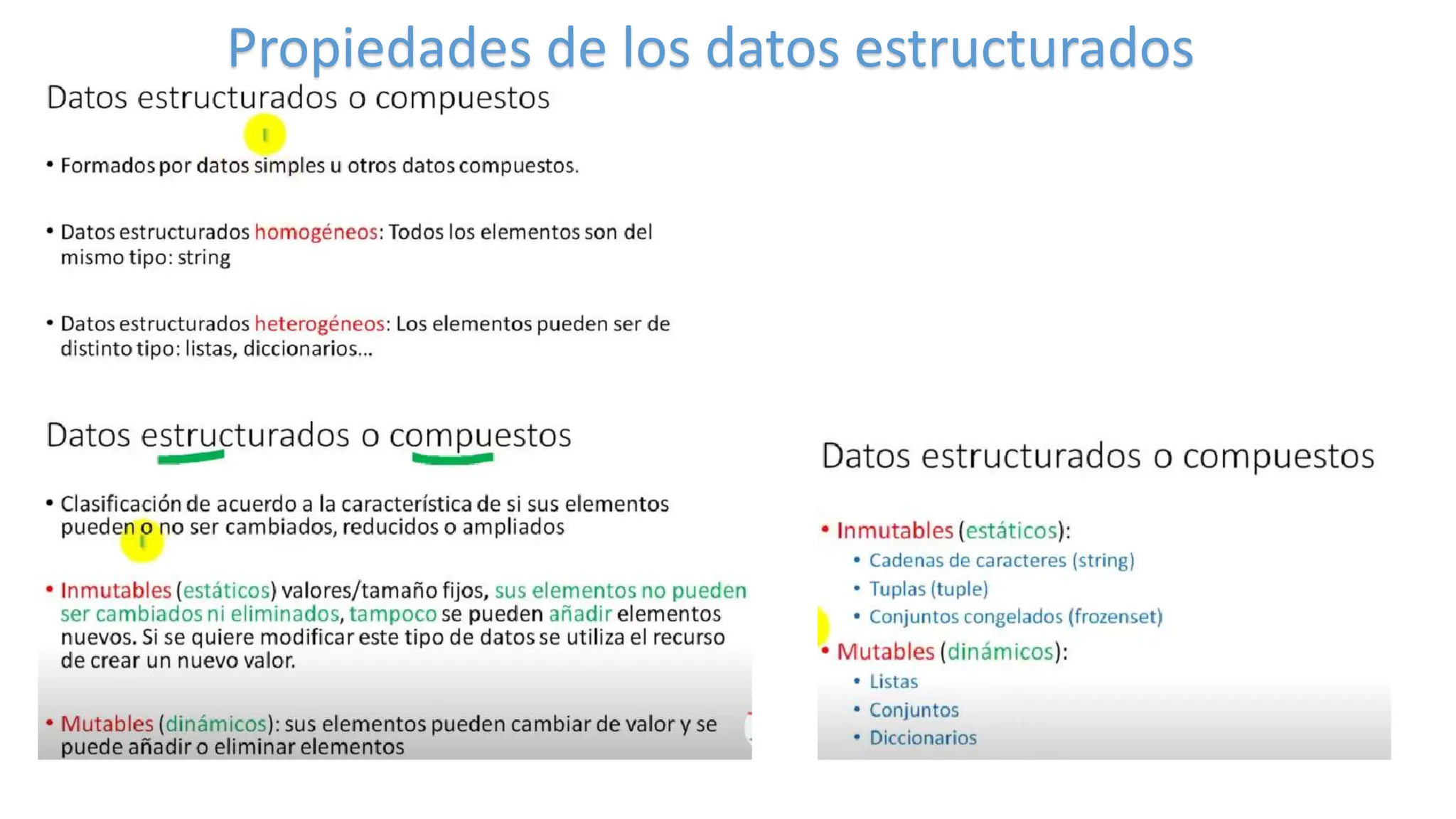 Propiedades de los datos estructurados

Datos estructurados o compuestos

• Formados por datos simples u otros datos compuestos.

• Datos estructurados homogéneos: Todos los elementos son del mismo tipo: string

• Datos estructurados heterogéneos: Los elementos pueden ser de distinto tipo: listas, diccionarios...

Datos estructurados o compuestos

• Clasificación de acuerdo a la característica de si sus elementos pueden o no ser cambiados, reducidos o ampliados

• Inmutables (estáticos) valores/tamaño fijos, sus elementos no pueden ser cambiados ni eliminados, tampoco se pueden añadir elementos nuevos. Si se quiere modificar este tipo de datos se utiliza el recurso de crear un nuevo valor.

• Mutables (dinámicos): sus elementos pueden cambiar de valor y se puede añadir o eliminar elementos

Datos estructurados o compuestos

• Inmutables (estáticos):
  • Cadenas de caracteres (string)
  • Tuplas (tuple)
  • Conjuntos congelados (frozenset)
• Mutables (dinámicos):
  • Listas
  • Conjuntos
  • Diccionarios